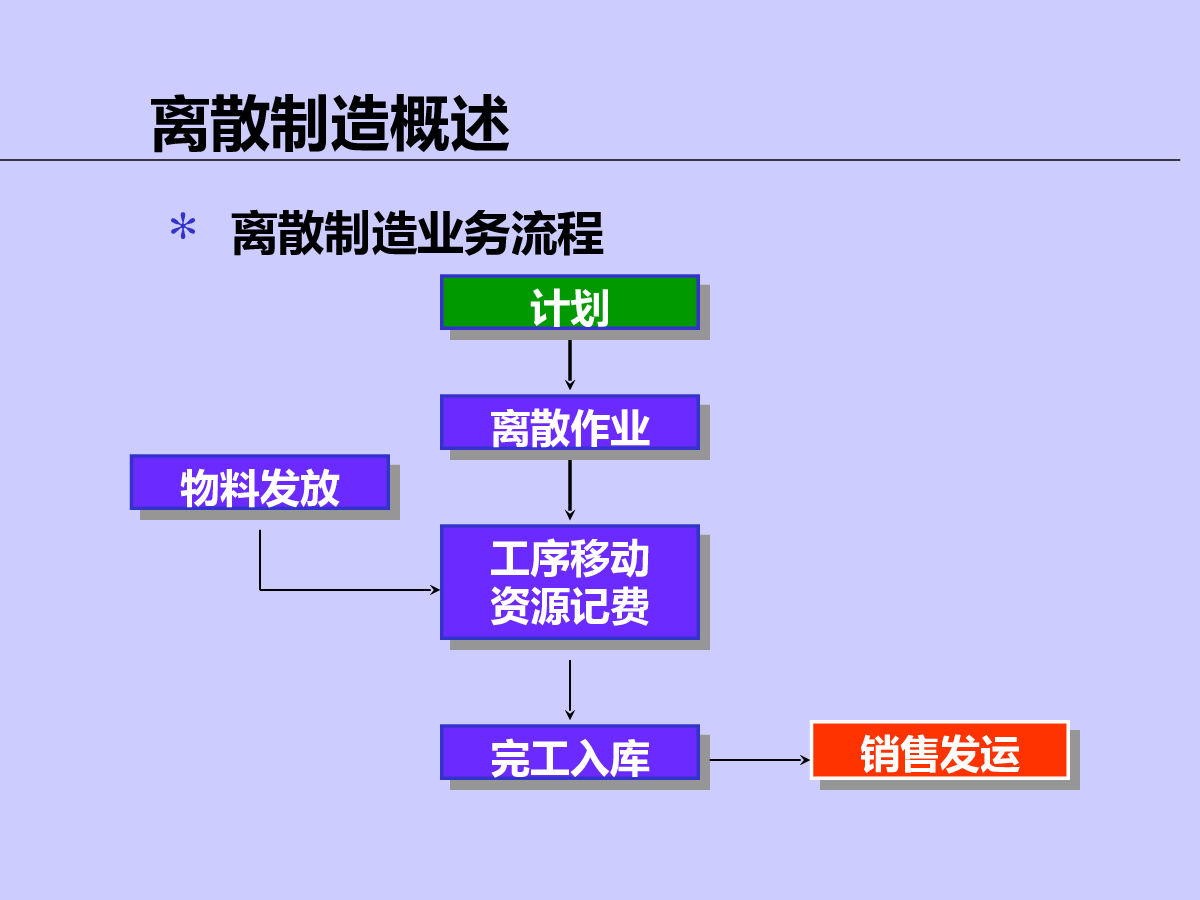 离散制造概述

* 离散制造业务流程

计划

离散作业

物料发放

工序移动
资源记费

完工入库

销售发运